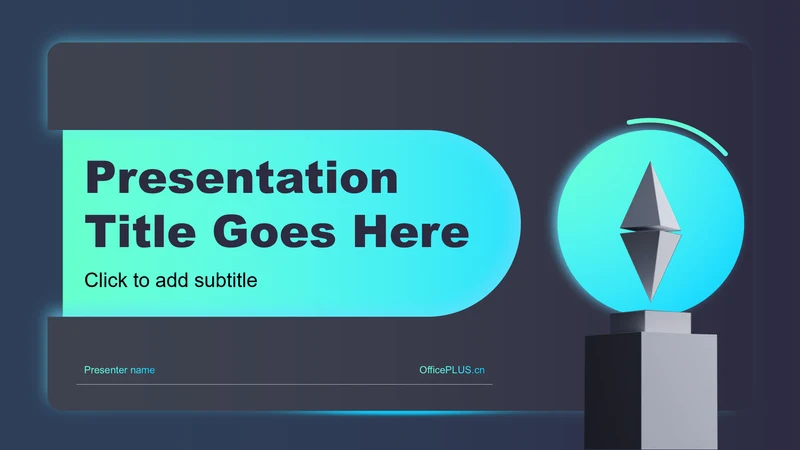 Presentation Title Goes Here

Click to add subtitle

Presenter name

OfficePLUS.cn